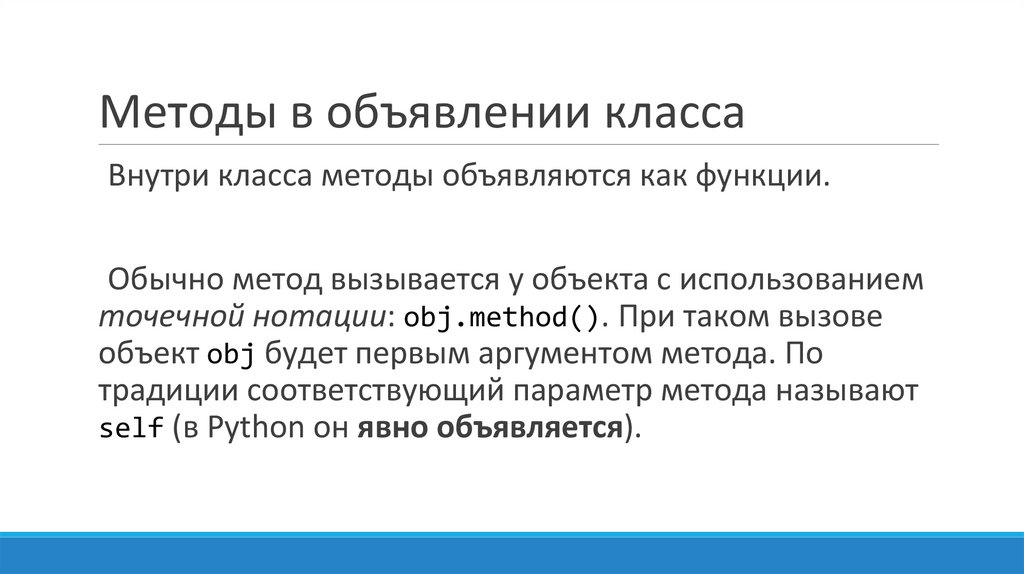 Методы в объявлении класса

Внутри класса методы объявляются как функции.

Обычно метод вызывается у объекта с использованием точечной нотации: obj.method(). При таком вызове объект obj будет первым аргументом метода. По традиции соответствующий параметр метода называют self (в Python он явно объявляется).